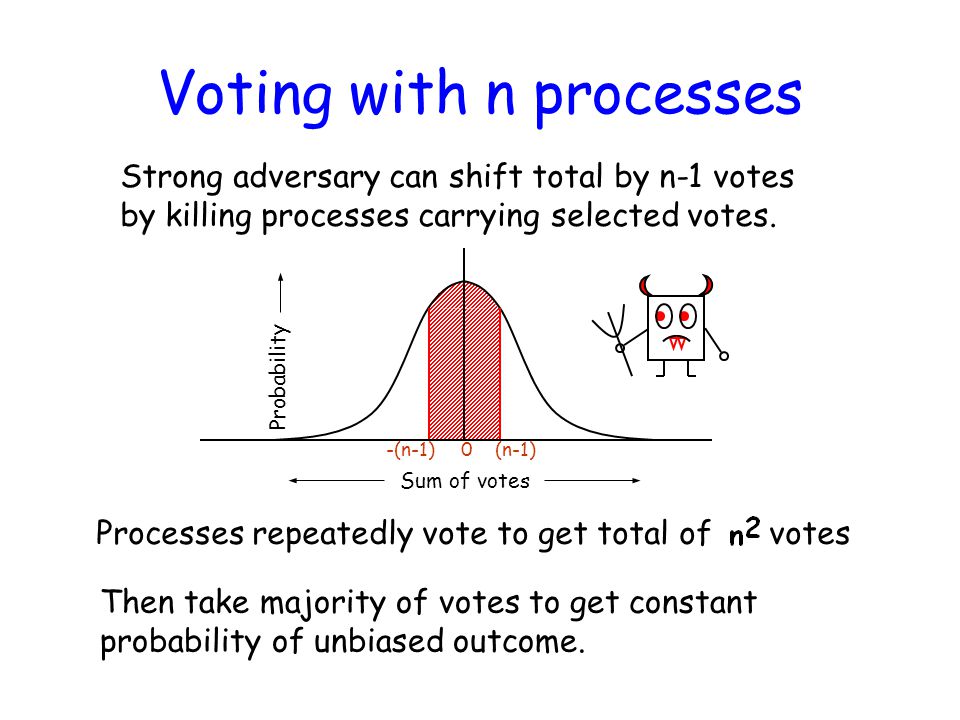 Voting with n processes

Strong adversary can shift total by n-1 votes by killing processes carrying selected votes.

Probability

-(n-1) 0 (n-1)

Sum of votes

Processes repeatedly vote to get total of $n^2$ votes

Then take majority of votes to get constant probability of unbiased outcome.